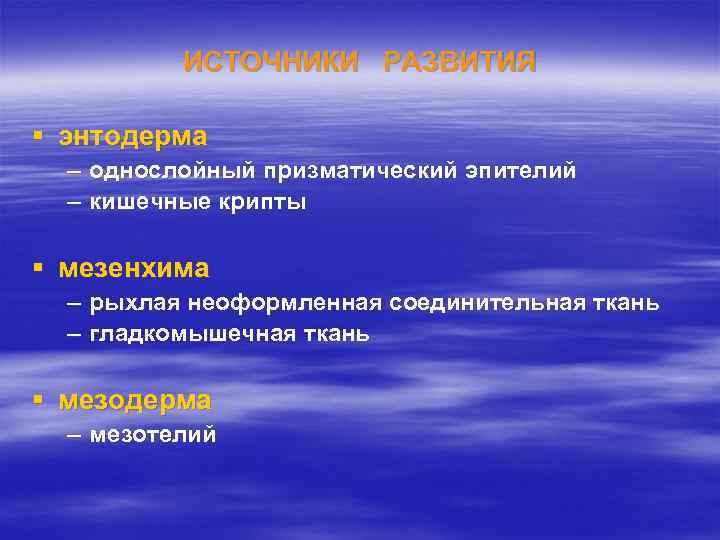 ИСТОЧНИКИ РАЗВИТИЯ

▪ энтодерма
– однослойный призматический эпителий
– кишечные крипты

▪ мезенхима
– рыхлая неоформленная соединительная ткань
– гладкомышечная ткань

▪ мезодерма
– мезотелий